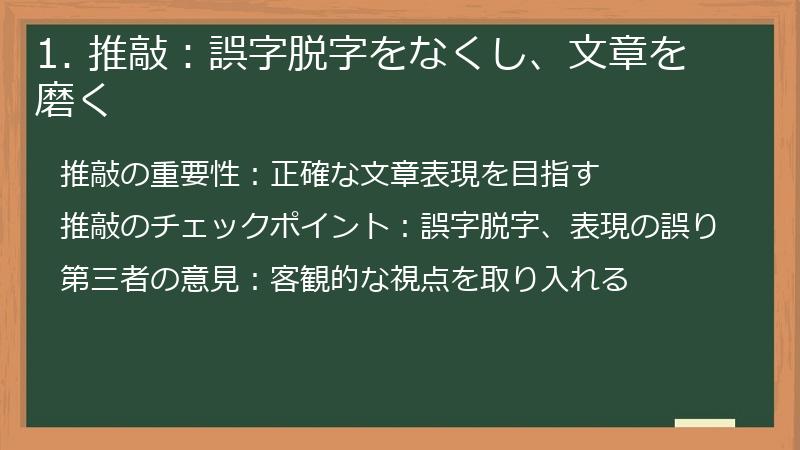 1. 推敲：誤字脱字をなくし、文章を磨く

推敲の重要性：正確な文章表現を目指す

推敲のチェックポイント：誤字脱字、表現の誤り

第三者の意見：客観的な視点を取り入れる